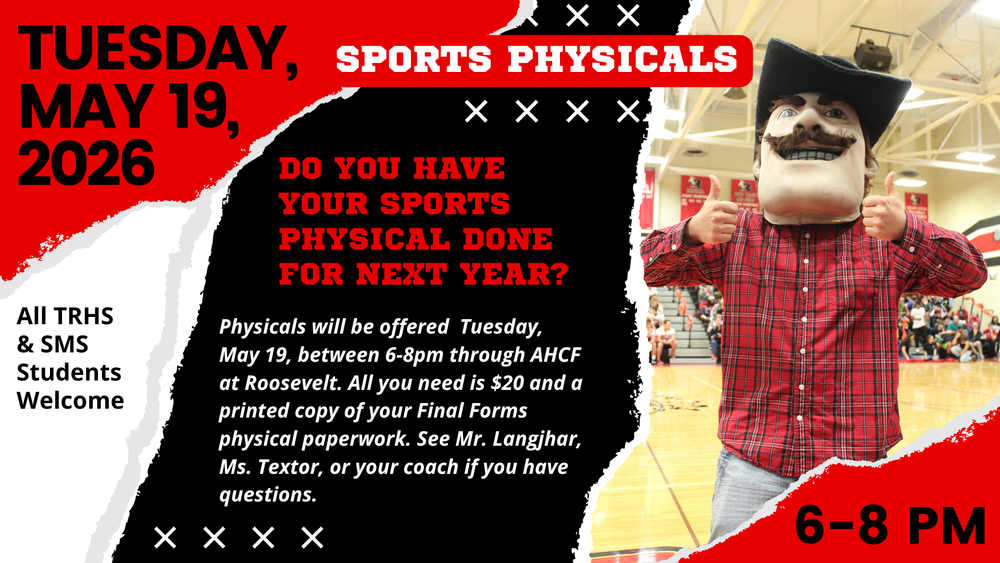 TUESDAY, MAY 19, 2026

SPORTS PHYSICALS

DO YOU HAVE YOUR SPORTS PHYSICAL DONE FOR NEXT YEAR?

All TRHS & SMS Students Welcome

Physicals will be offered Tuesday, May 19, between 6-8pm through AHCF at Roosevelt. All you need is $20 and a printed copy of your Final Forms physical paperwork. See Mr. Langjhar, Ms. Textor, or your coach if you have questions.

6-8 PM